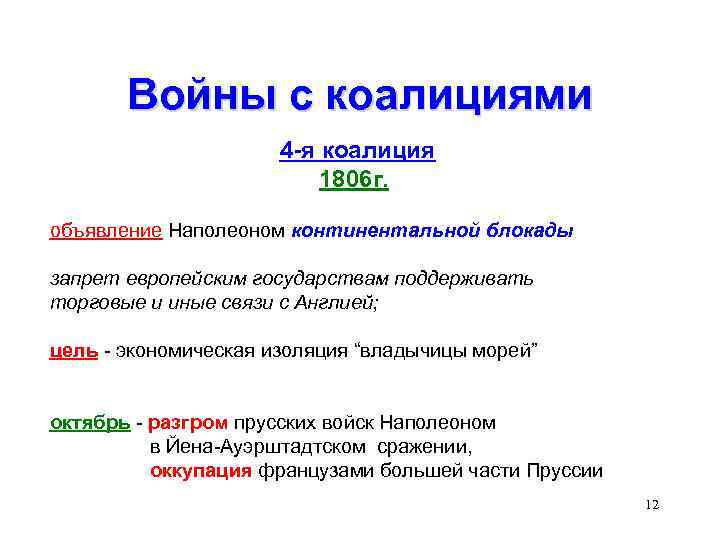 Войны с коалициями

4-я коалиция
1806г.

объявление Наполеоном континентальной блокады

запрет европейским государствам поддерживать торговые и иные связи с Англией;

цель - экономическая изоляция “владычицы морей”

октябрь - разгром прусских войск Наполеоном
в Йена-Ауэрштадтском сражении,
оккупация французами большей части Пруссии

12